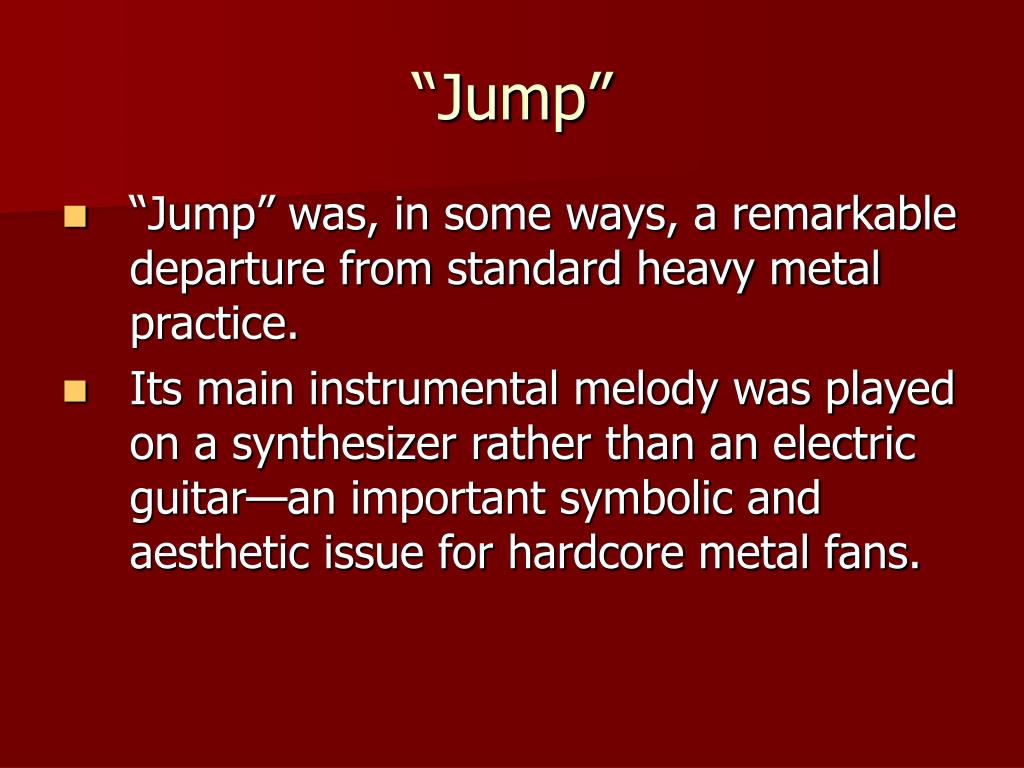 “Jump”

“Jump” was, in some ways, a remarkable departure from standard heavy metal practice.

Its main instrumental melody was played on a synthesizer rather than an electric guitar—an important symbolic and aesthetic issue for hardcore metal fans.